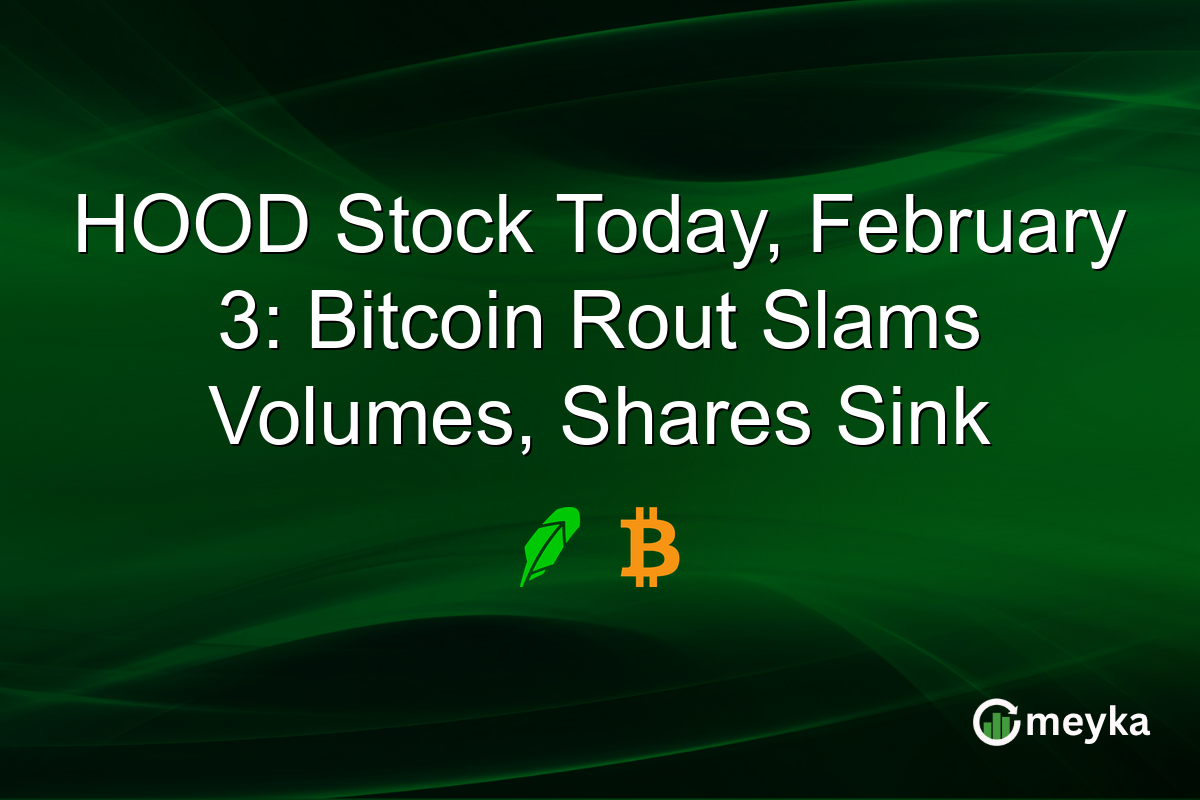 HOOD Stock Today, February 3: Bitcoin Rout Slams Volumes, Shares Sink

meyka